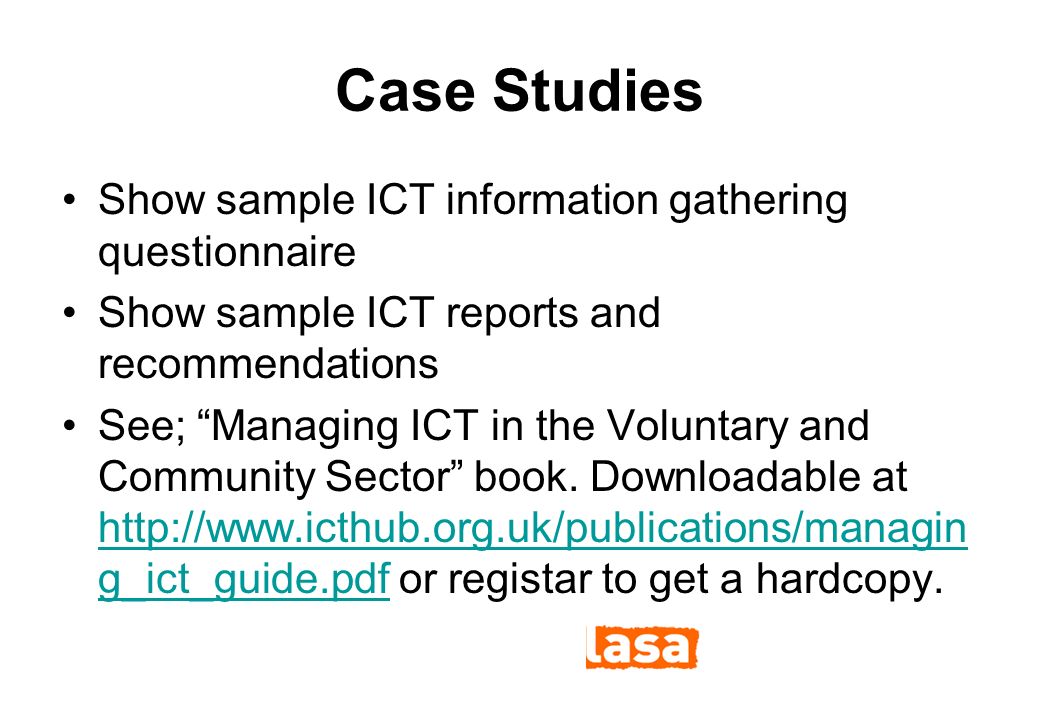 Case Studies

• Show sample ICT information gathering questionnaire

• Show sample ICT reports and recommendations

• See; “Managing ICT in the Voluntary and Community Sector” book. Downloadable at http://www.icthub.org.uk/publications/managing_ict_guide.pdf or registar to get a hardcopy.

lasa